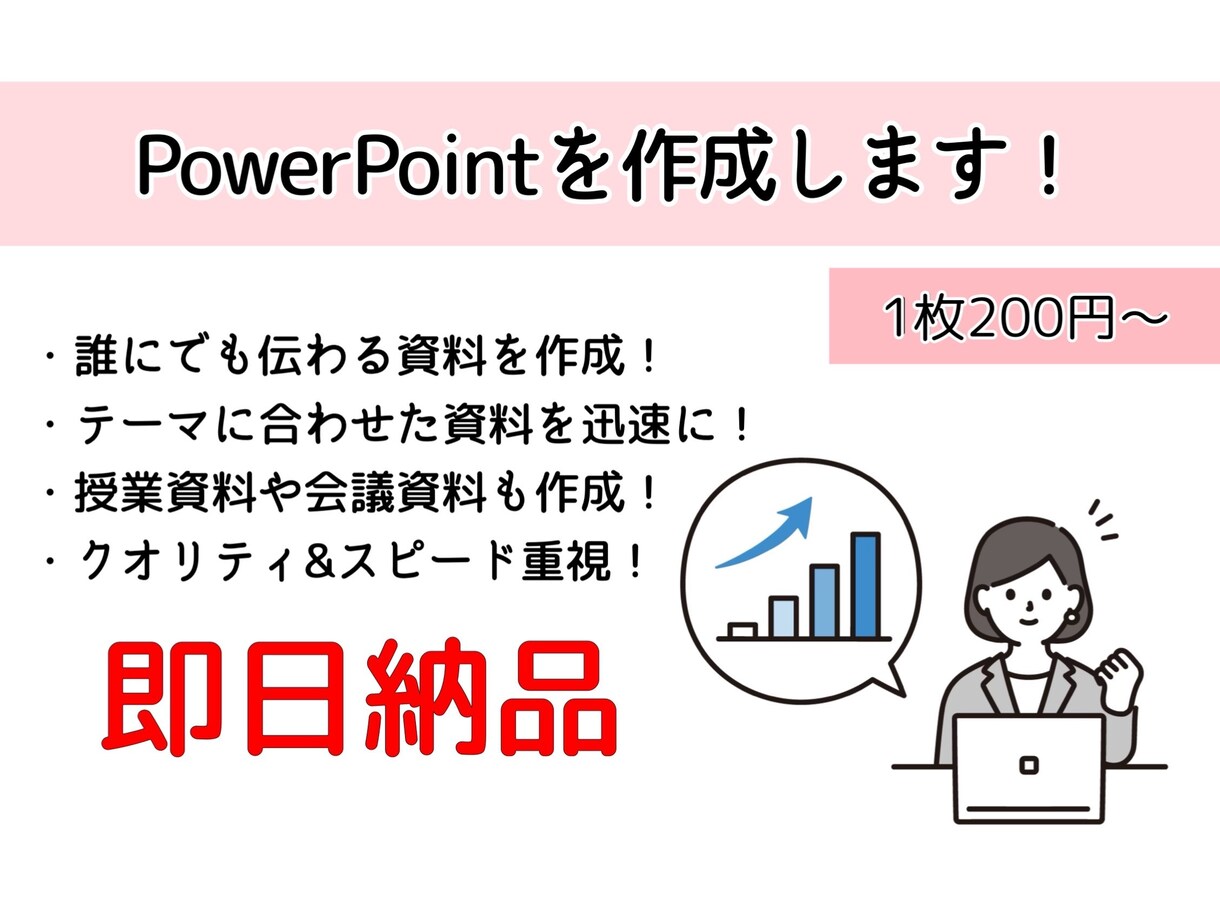 PowerPointを作成します！

1枚200円〜

・誰にでも伝わる資料を作成！
・テーマに合わせた資料を迅速に！
・授業資料や会議資料も作成！
・クオリティ&スピード重視！

即日納品